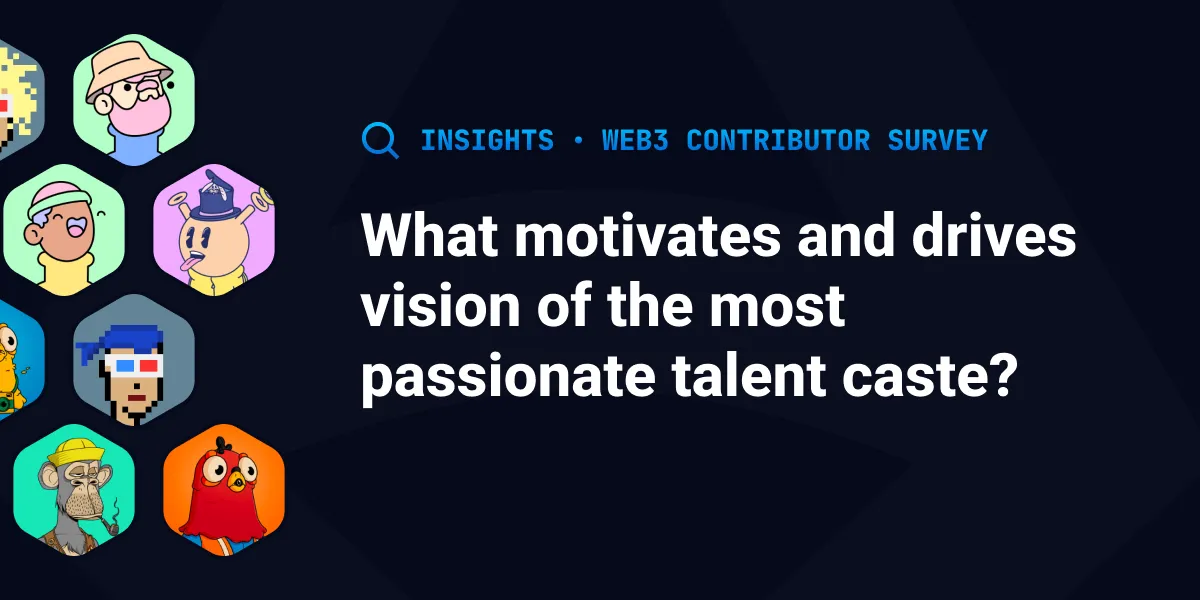 INSIGHTS • WEB3 CONTRIBUTOR SURVEY

What motivates and drives vision of the most passionate talent caste?